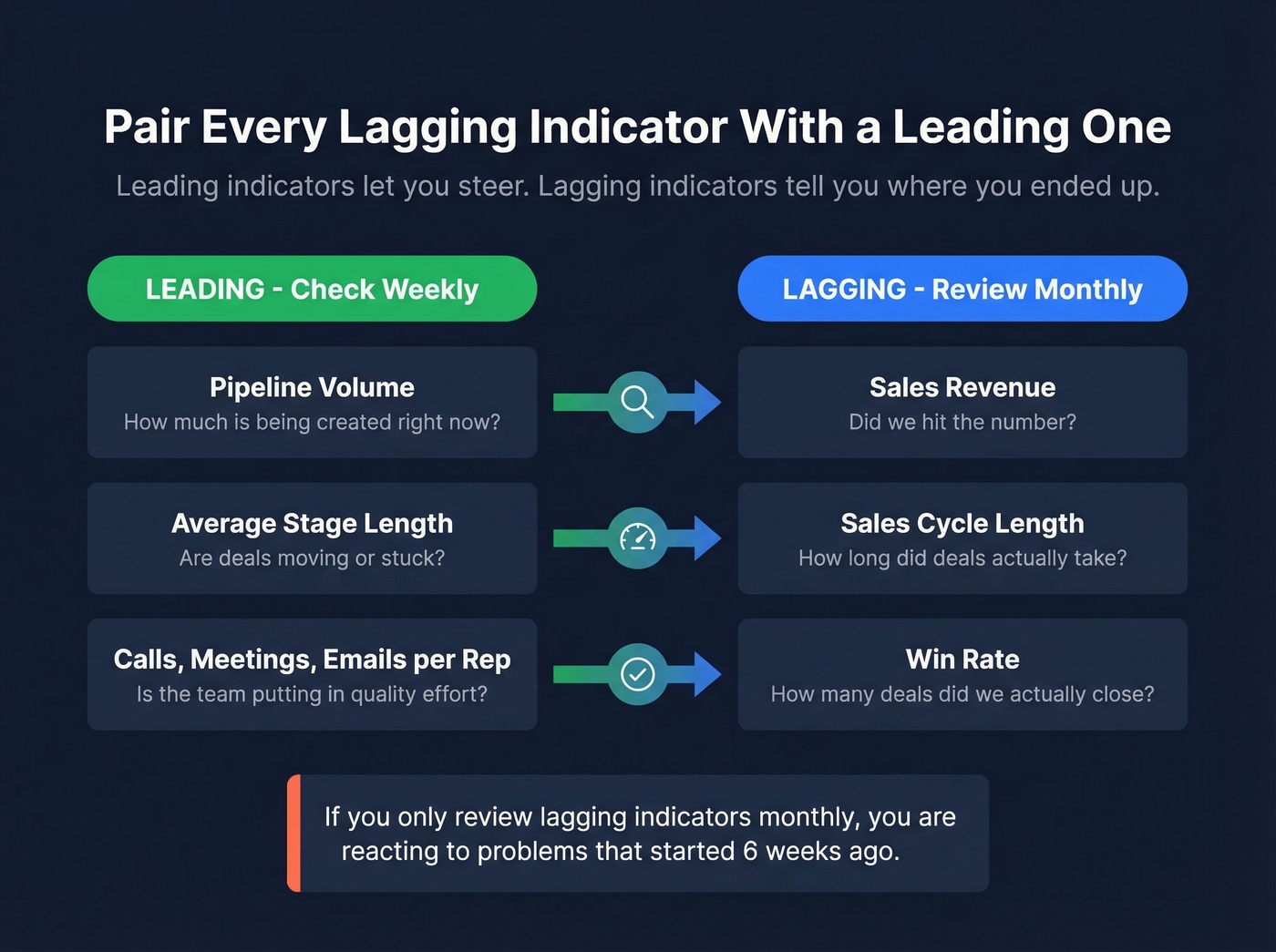 Pair Every Lagging Indicator With a Leading One

Leading indicators let you steer. Lagging indicators tell you where you ended up.

LEADING - Check Weekly

Pipeline Volume
How much is being created right now?

Average Stage Length
Are deals moving or stuck?

Calls, Meetings, Emails per Rep
Is the team putting in quality effort?

LAGGING - Review Monthly

Sales Revenue
Did we hit the number?

Sales Cycle Length
How long did deals actually take?

Win Rate
How many deals did we actually close?

If you only review lagging indicators monthly, you are reacting to problems that started 6 weeks ago.